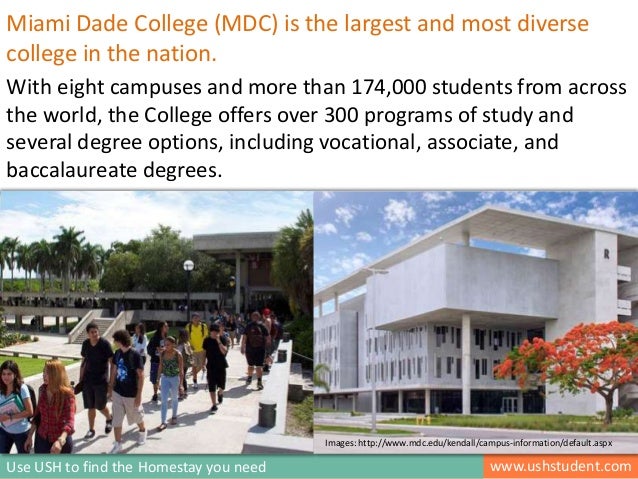 Miami Dade College (MDC) is the largest and most diverse college in the nation.

With eight campuses and more than 174,000 students from across the world, the College offers over 300 programs of study and several degree options, including vocational, associate, and baccalaureate degrees.

R

Images: http://www.mdc.edu/kendall/campus-information/default.aspx

Use USH to find the Homestay you need

www.ushstudent.com